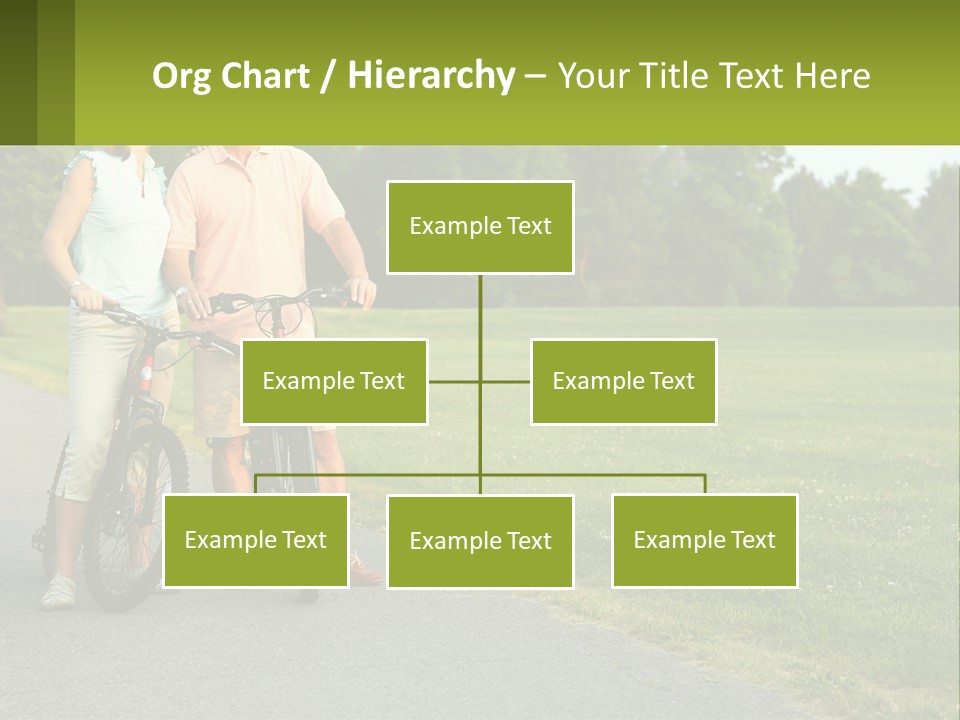 Org Chart / Hierarchy – Your Title Text Here

Example Text

Example Text

Example Text

Example Text

Example Text

Example Text